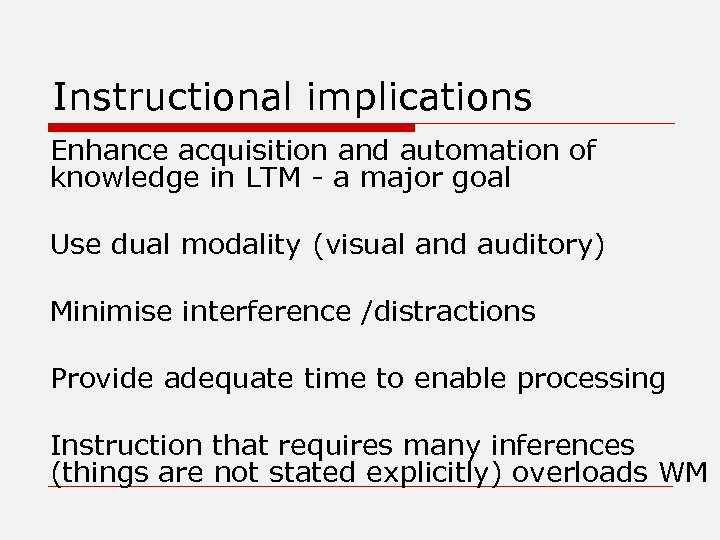 Instructional implications

Enhance acquisition and automation of knowledge in LTM - a major goal

Use dual modality (visual and auditory)

Minimise interference /distractions

Provide adequate time to enable processing

Instruction that requires many inferences (things are not stated explicitly) overloads WM